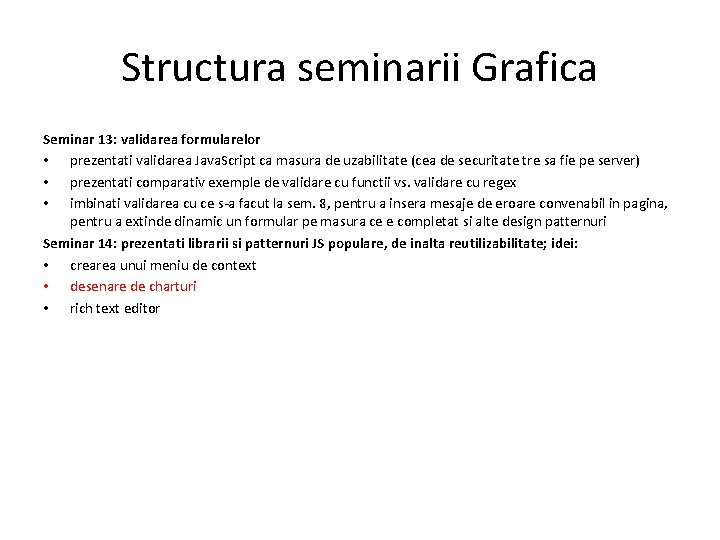 Structura seminarii Grafica

Seminar 13: validarea formularelor
• prezentati validarea JavaScript ca masura de uzabilitate (cea de securitate tre sa fie pe server)
• prezentati comparativ exemple de validare cu functii vs. validare cu regex
• imbinati validarea cu ce s-a facut la sem. 8, pentru a insera mesaje de eroare convenabil in pagina, pentru a extinde dinamic un formular pe masura ce e completat si alte design patternuri

Seminar 14: prezentati librarii si patternuri JS populare, de inalta reutilizabilitate; idei:
• crearea unui meniu de context
• desenare de charturi
• rich text editor